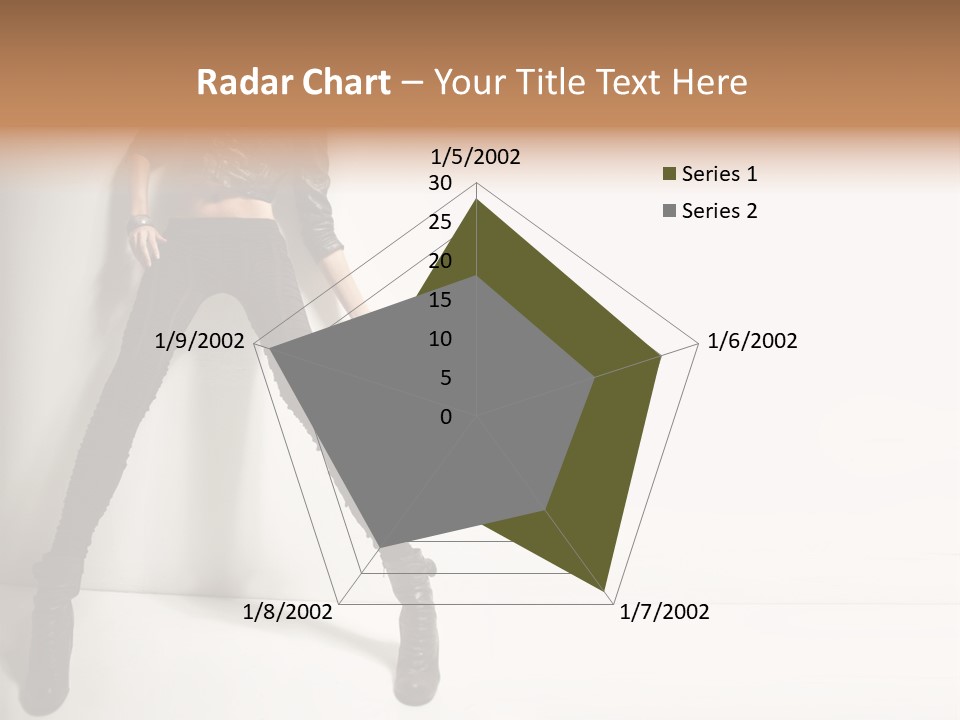 Radar Chart – Your Title Text Here

1/5/2002
30
25
20
15
10
5
0
1/6/2002
1/7/2002
1/8/2002
1/9/2002

Series 1
Series 2